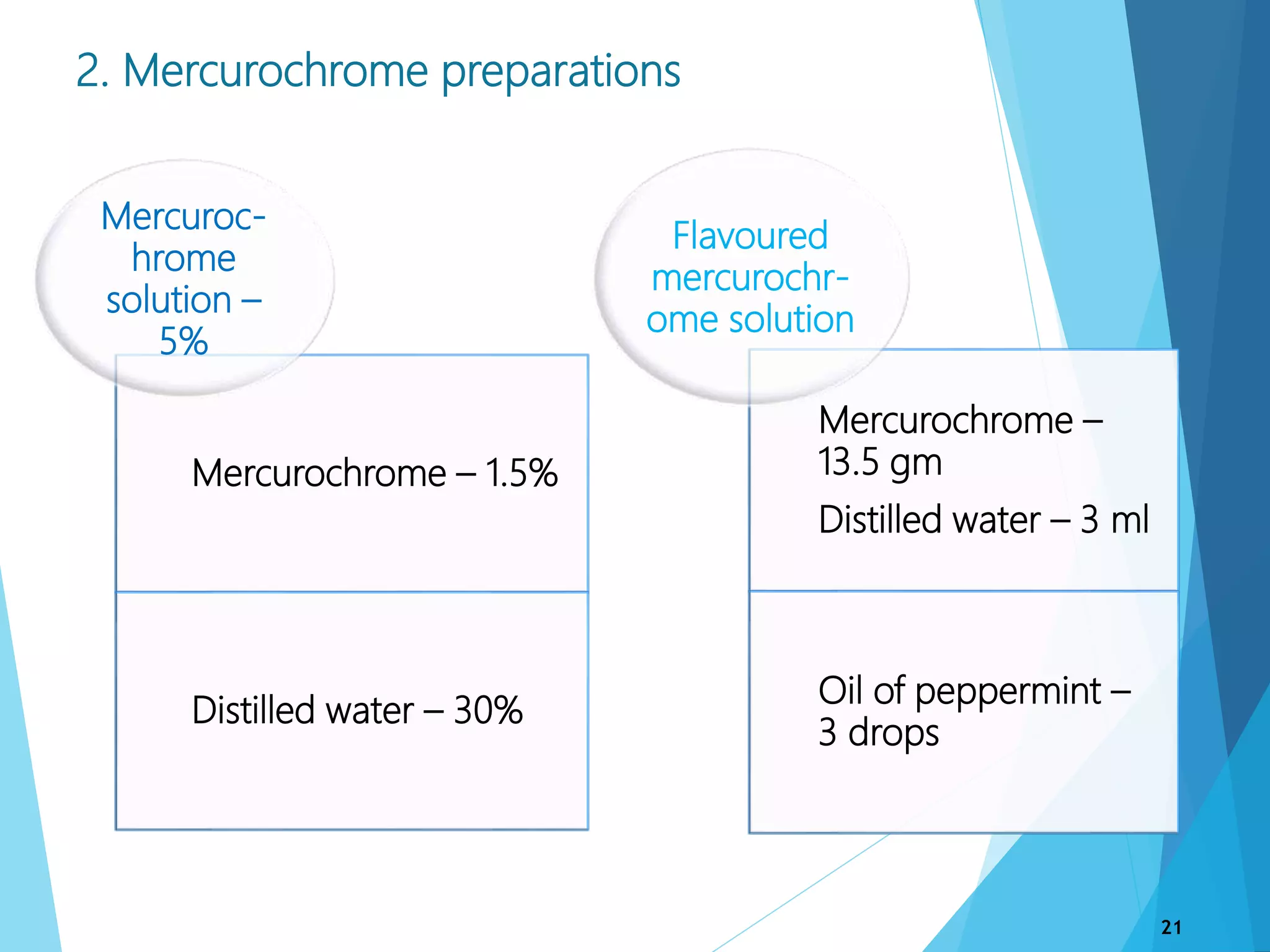 2. Mercurochrome preparations

Mercuroc-hrome solution – 5%

Mercurochrome – 1.5%

Distilled water – 30%

Flavoured mercurochr-ome solution

Mercurochrome – 13.5 gm

Distilled water – 3 ml

Oil of peppermint – 3 drops

21